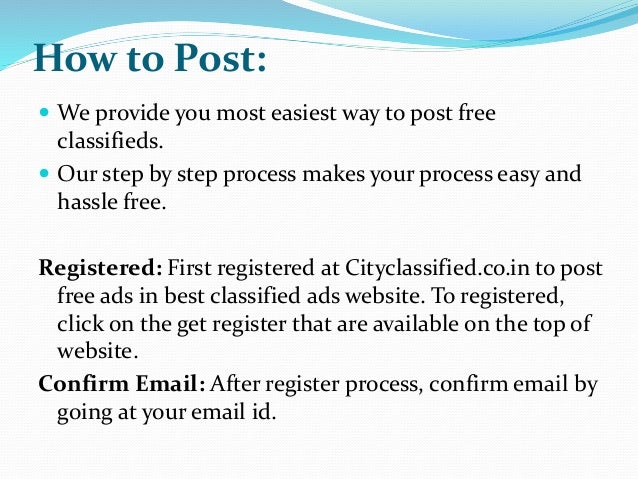 How to Post:

We provide you most easiest way to post free classifieds.

Our step by step process makes your process easy and hassle free.

Registered: First registered at Cityclassified.co.in to post free ads in best classified ads website. To registered, click on the get register that are available on the top of website.

Confirm Email: After register process, confirm email by going at your email id.